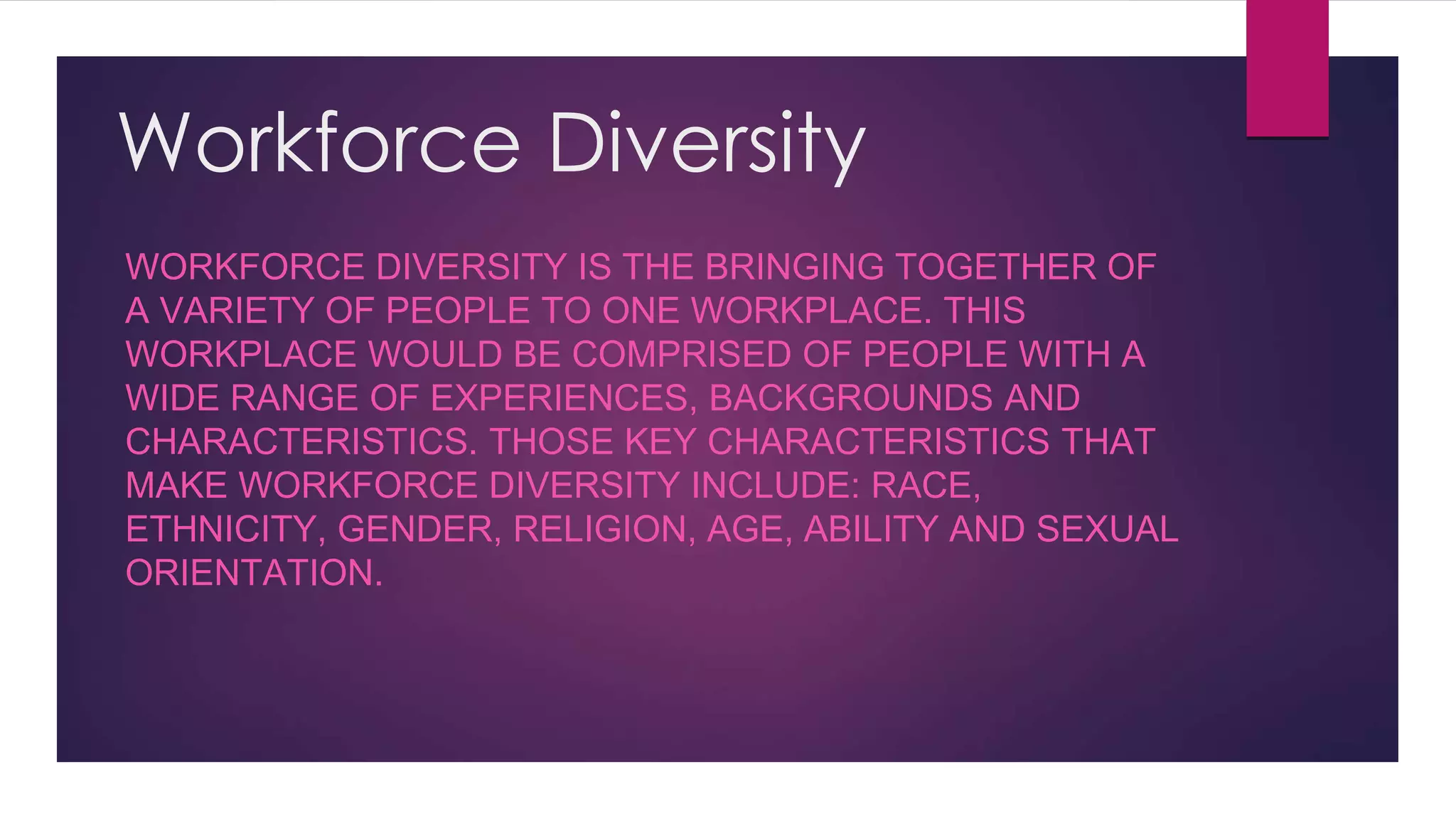 Workforce Diversity

WORKFORCE DIVERSITY IS THE BRINGING TOGETHER OF A VARIETY OF PEOPLE TO ONE WORKPLACE. THIS WORKPLACE WOULD BE COMPRISED OF PEOPLE WITH A WIDE RANGE OF EXPERIENCES, BACKGROUNDS AND CHARACTERISTICS. THOSE KEY CHARACTERISTICS THAT MAKE WORKFORCE DIVERSITY INCLUDE: RACE, ETHNICITY, GENDER, RELIGION, AGE, ABILITY AND SEXUAL ORIENTATION.